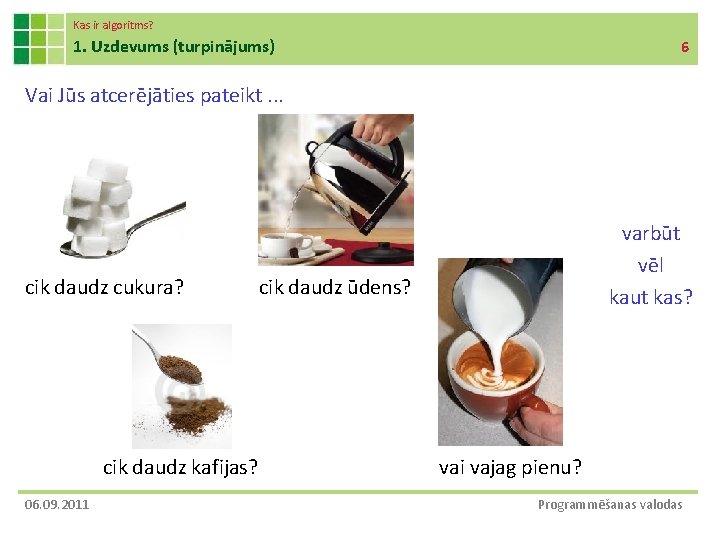 Kas ir algoritms?
1. Uzdevums (turpinājums)

6

Vai Jūs atcerējāties pateikt ...

cik daudz cukura?

cik daudz ūdens?

varbūt
vēl
kaut kas?

cik daudz kafijas?

vai vajag pienu?

06.09.2011

Programmēšanas valodas